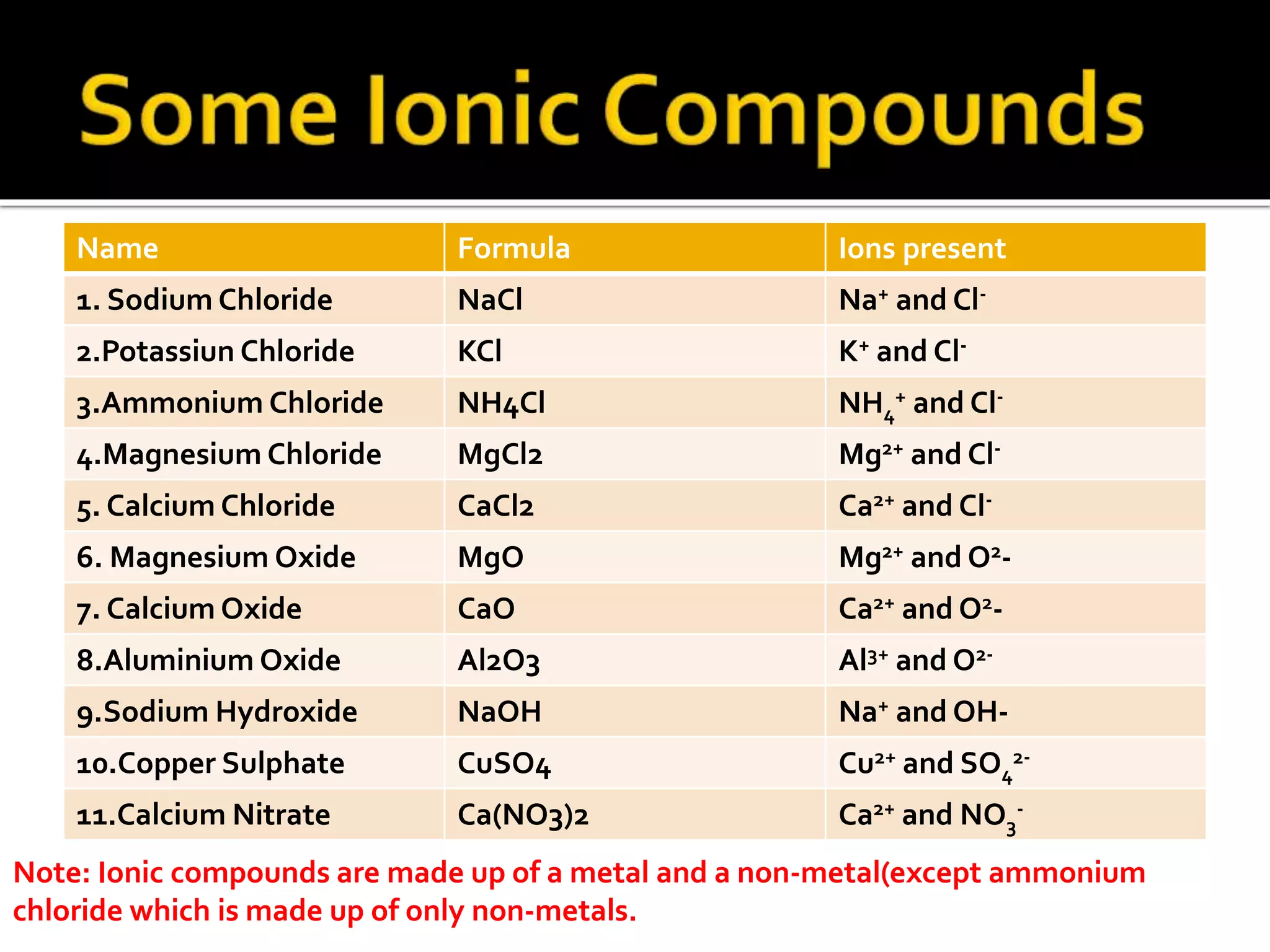 Some Ionic Compounds

| Name | Formula | Ions present |
|---|---|---|
| 1. Sodium Chloride | NaCl | $Na^+$ and $Cl^-$ |
| 2.Potassiun Chloride | KCl | $K^+$ and $Cl^-$ |
| 3.Ammonium Chloride | NH4Cl | $NH_4^+$ and $Cl^-$ |
| 4.Magnesium Chloride | MgCl2 | $Mg^{2+}$ and $Cl^-$ |
| 5. Calcium Chloride | CaCl2 | $Ca^{2+}$ and $Cl^-$ |
| 6. Magnesium Oxide | MgO | $Mg^{2+}$ and $O^2$- |
| 7. Calcium Oxide | CaO | $Ca^{2+}$ and $O^2$- |
| 8.Aluminium Oxide | Al2O3 | $Al^{3+}$ and $O^{2-}$ |
| 9.Sodium Hydroxide | NaOH | $Na^+$ and OH- |
| 10.Copper Sulphate | CuSO4 | $Cu^{2+}$ and $SO_4^{2-}$ |
| 11.Calcium Nitrate | Ca(NO3)2 | $Ca^{2+}$ and $NO_3^-$ |

Note: Ionic compounds are made up of a metal and a non-metal(except ammonium chloride which is made up of only non-metals.